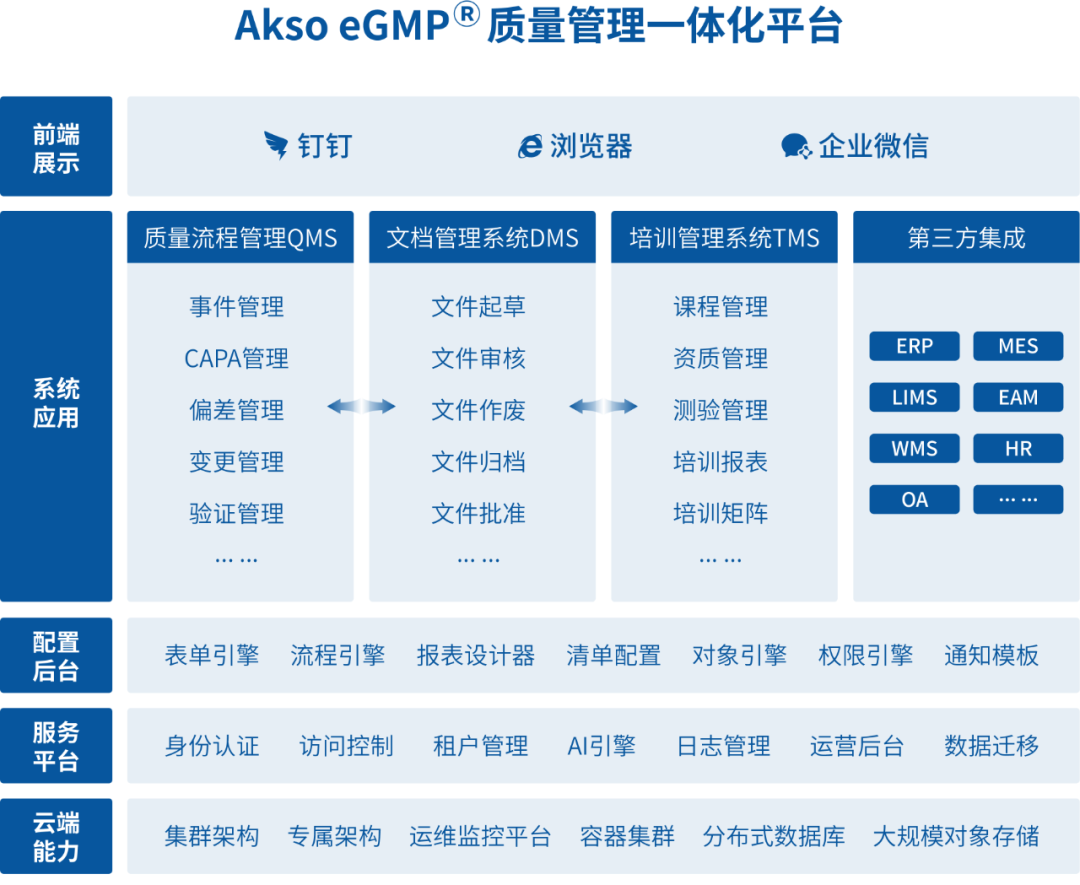 Akso eGMP® 质量管理一体化平台

前端展示

钉钉　浏览器　企业微信

系统应用

质量流程管理QMS
事件管理
CAPA管理
偏差管理
变更管理
验证管理
……

文档管理系统DMS
文件起草
文件审核
文件作废
文件归档
文件批准
……

培训管理系统TMS
课程管理
资质管理
测验管理
培训报表
培训矩阵
……

第三方集成
ERP
MES
LIMS
EAM
WMS
HR
OA
……

配置后台

表单引擎　流程引擎　报表设计器　清单配置　对象引擎　权限引擎　通知模板

服务平台

身份认证　访问控制　租户管理　AI引擎　日志管理　运营后台　数据迁移

云端能力

集群架构　专属架构　运维监控平台　容器集群　分布式数据库　大规模对象存储